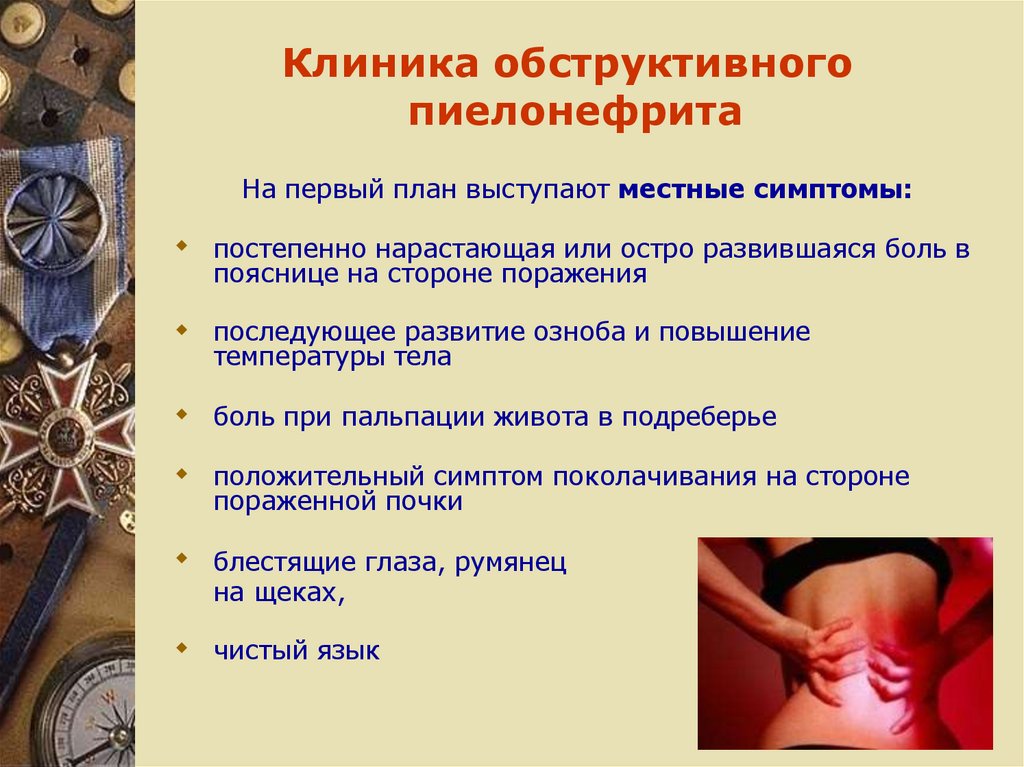 Клиника обструктивного пиелонефрита

На первый план выступают **местные симптомы:**

- постепенно нарастающая или остро развившаяся боль в пояснице на стороне поражения
- последующее развитие озноба и повышение температуры тела
- боль при пальпации живота в подреберье
- положительный симптом поколачивания на стороне пораженной почки
- блестящие глаза, румянец на щеках,
- чистый язык